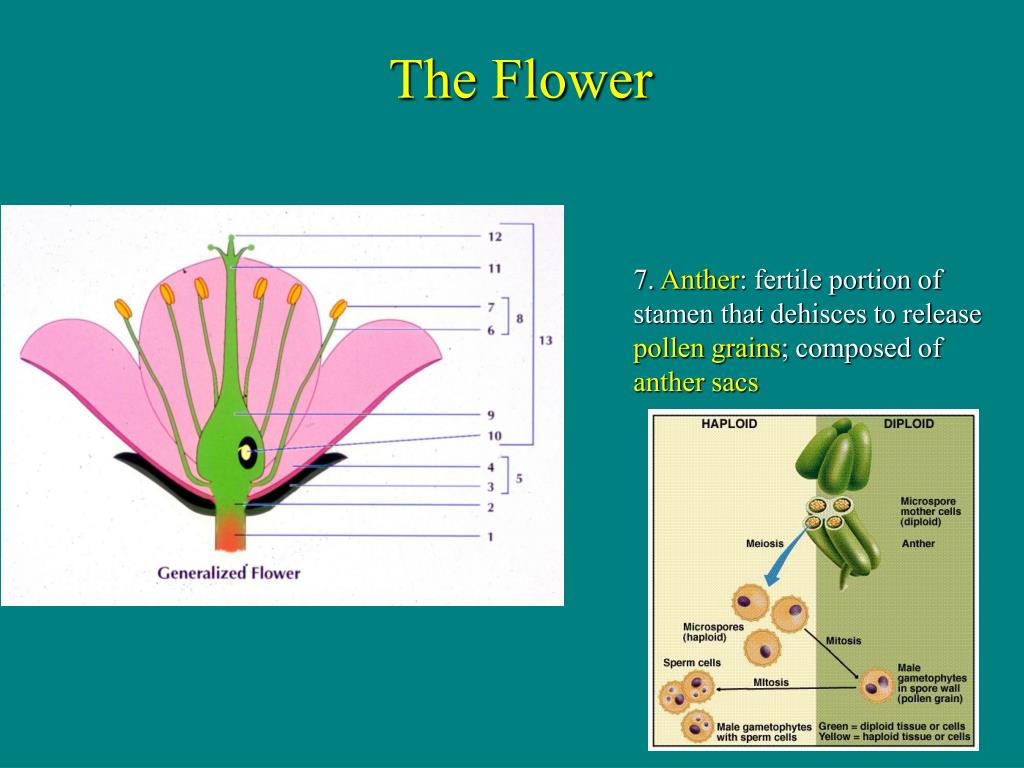 The Flower

12
11
7
6
8
13
9
10
4
3
5
2
1
Generalized Flower

7. Anther: fertile portion of stamen that dehisces to release pollen grains; composed of anther sacs

HAPLOID
DIPLOID
Microspore mother cells (diploid)
Meiosis
Anther
Microspores (haploid)
Mitosis
Sperm cells
Mitosis
Male gametophytes in spore wall (pollen grain)
Male gametophytes with sperm cells
Green = diploid tissue or cells
Yellow = haploid tissue or cells